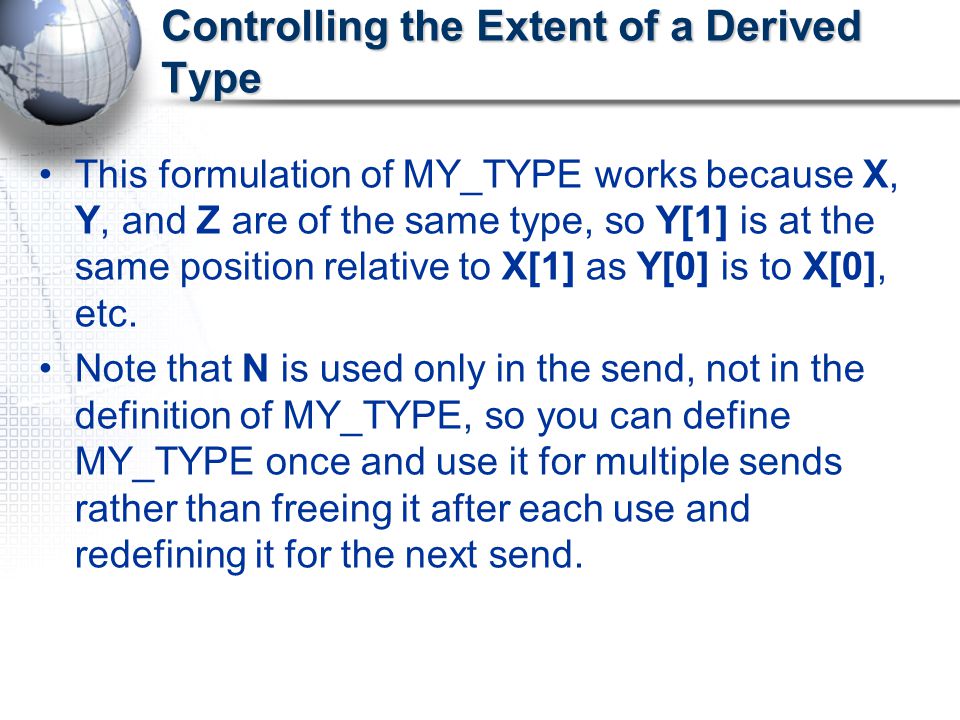 Controlling the Extent of a Derived Type

• This formulation of MY_TYPE works because X, Y, and Z are of the same type, so Y[1] is at the same position relative to X[1] as Y[0] is to X[0], etc.
• Note that N is used only in the send, not in the definition of MY_TYPE, so you can define MY_TYPE once and use it for multiple sends rather than freeing it after each use and redefining it for the next send.